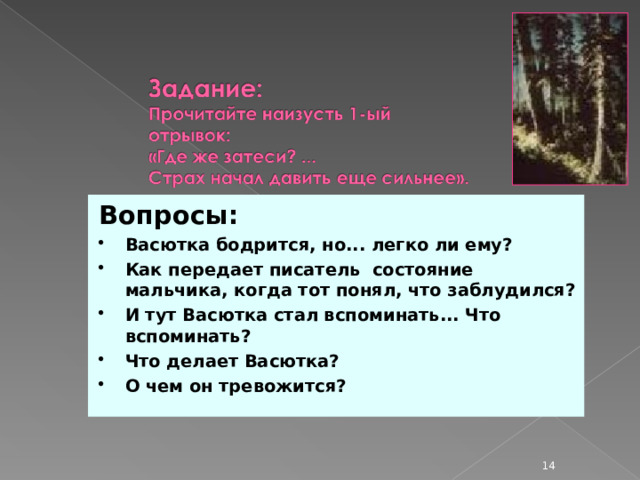 Задание:
Прочитайте наизусть 1-ый отрывок:
«Где же затеси? ...
Страх начал давить еще сильнее».

Вопросы:

• Васютка бодрится, но... легко ли ему?
• Как передает писатель состояние мальчика, когда тот понял, что заблудился?
• И тут Васютка стал вспоминать... Что вспоминать?
• Что делает Васютка?
• О чем он тревожится?

14